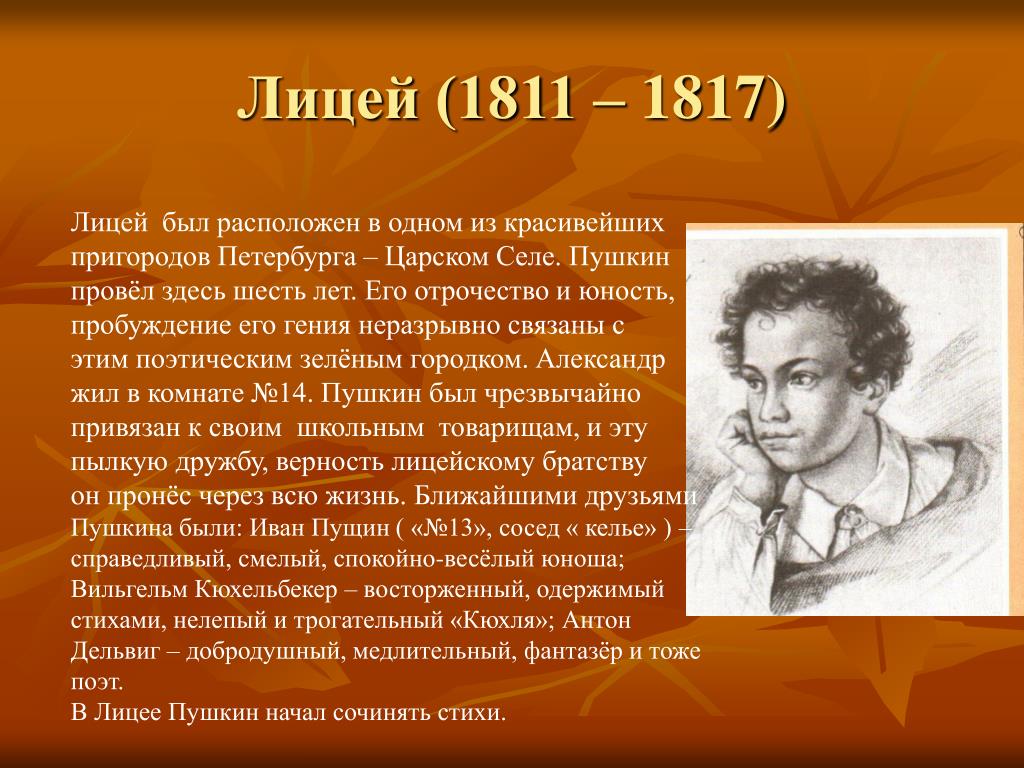 Лицей (1811 – 1817)

Лицей был расположен в одном из красивейших пригородов Петербурга – Царском Селе. Пушкин провёл здесь шесть лет. Его отрочество и юность, пробуждение его гения неразрывно связаны с этим поэтическим зелёным городком. Александр жил в комнате №14. Пушкин был чрезвычайно привязан к своим школьным товарищам, и эту пылкую дружбу, верность лицейскому братству он пронёс через всю жизнь. Ближайшими друзьями Пушкина были: Иван Пущин ( «№13», сосед « келье» ) – справедливый, смелый, спокойно-весёлый юноша; Вильгельм Кюхельбекер – восторженный, одержимый стихами, нелепый и трогательный «Кюхля»; Антон Дельвиг – добродушный, медлительный, фантазёр и тоже поэт.
В Лицее Пушкин начал сочинять стихи.